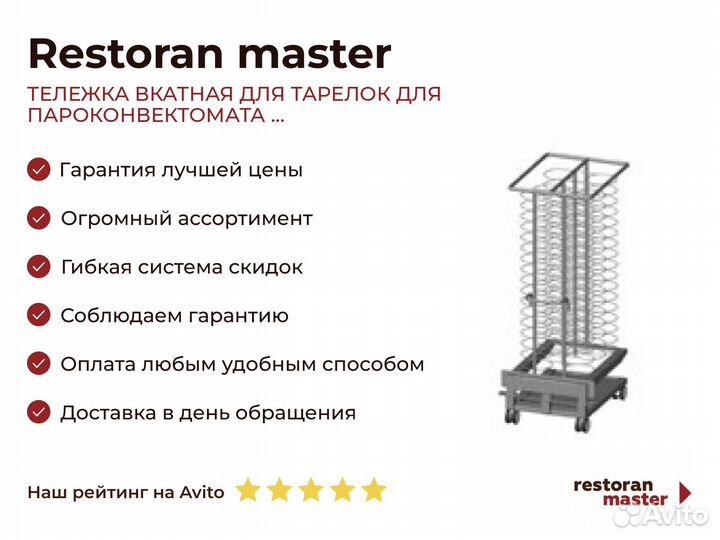 Restoran master

ТЕЛЕЖКА ВКАТНАЯ ДЛЯ ТАРЕЛОК ДЛЯ ПАРОКОНВЕКТОМАТА ...

Гарантия лучшей цены

Огромный ассортимент

Гибкая система скидок

Соблюдаем гарантию

Оплата любым удобным способом

Доставка в день обращения

Наш рейтинг на Avito

restoran master

Avito